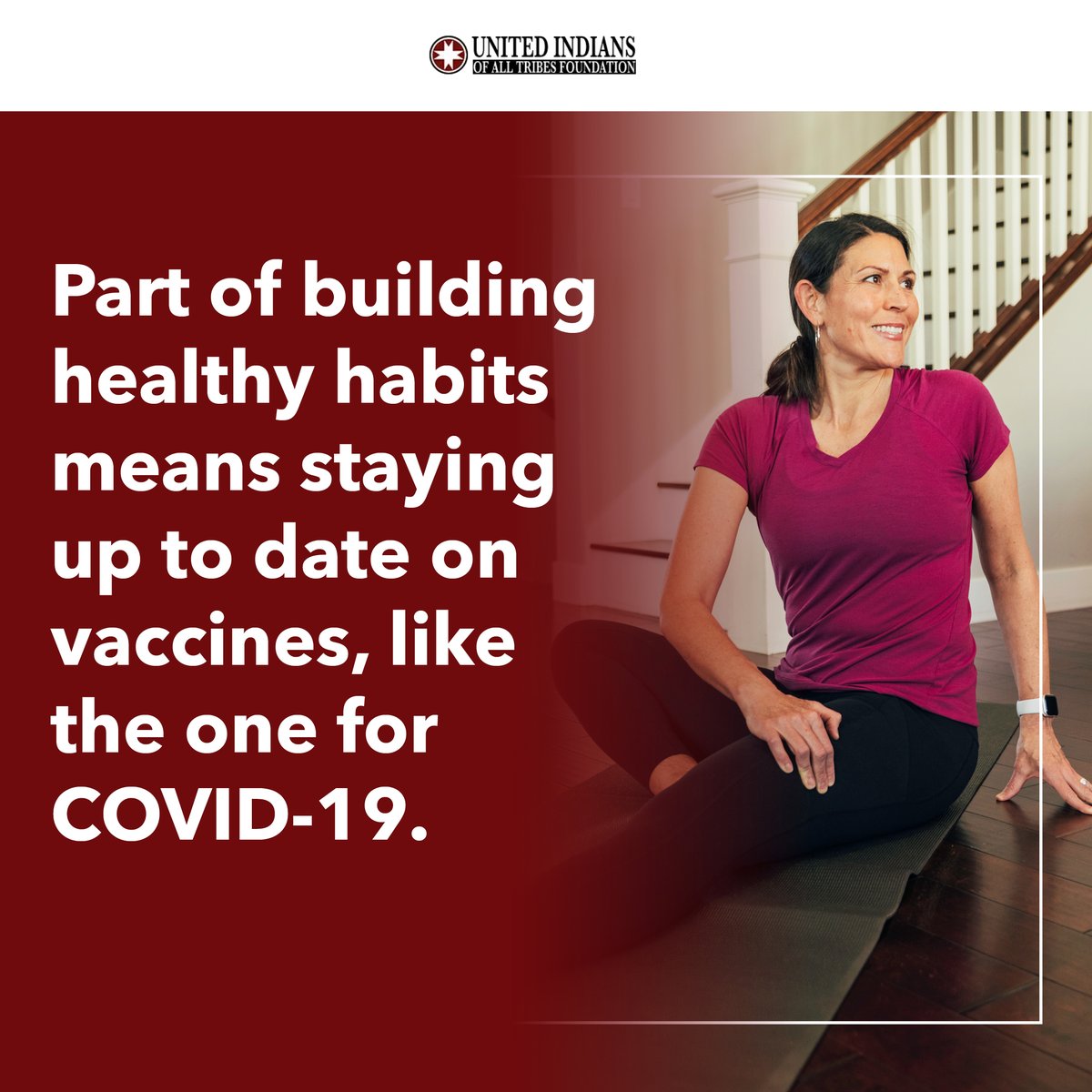 UNITED INDIANS
OF ALL TRIBES FOUNDATION

Part of building healthy habits means staying up to date on vaccines, like the one for COVID-19.